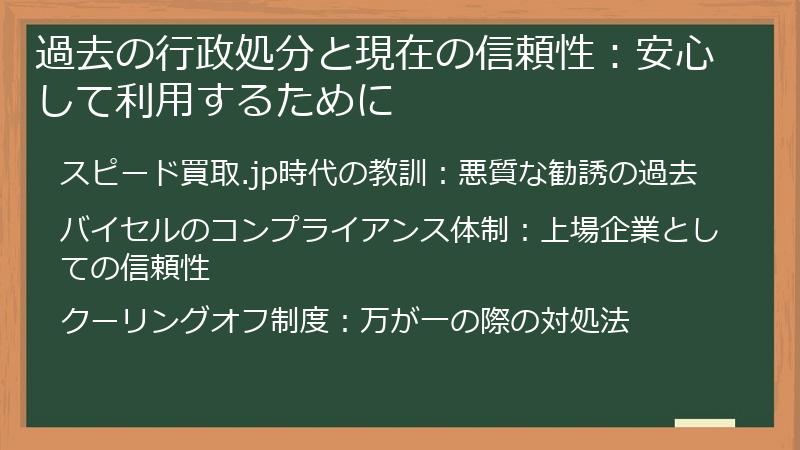 過去の行政処分と現在の信頼性：安心して利用するために

スピード買取.jp時代の教訓：悪質な勧誘の過去

バイセルのコンプライアンス体制：上場企業としての信頼性

クーリングオフ制度：万が一の際の対処法